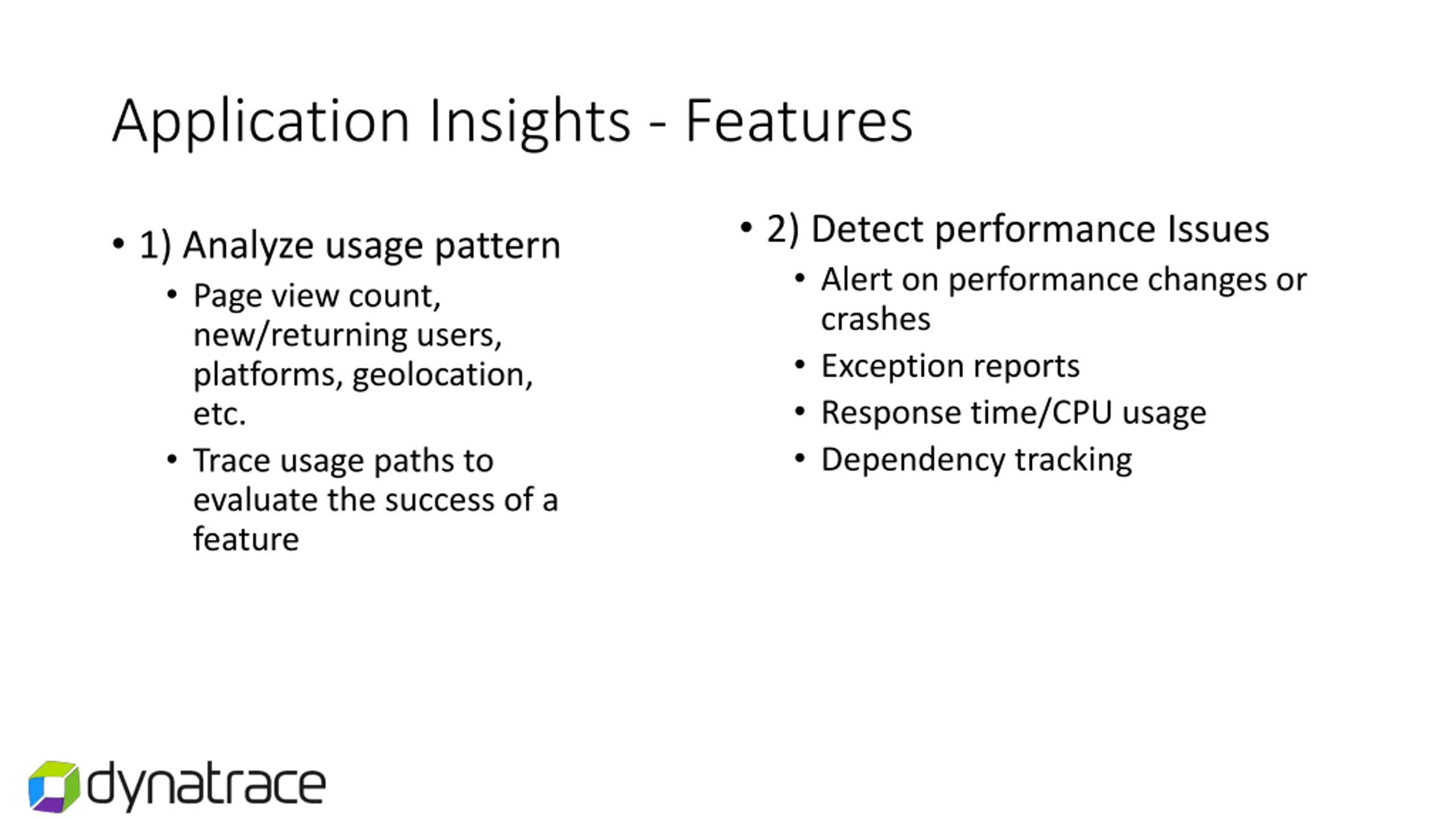 Application Insights - Features

• 1) Analyze usage pattern
  • Page view count, new/returning users, platforms, geolocation, etc.
  • Trace usage paths to evaluate the success of a feature

• 2) Detect performance Issues
  • Alert on performance changes or crashes
  • Exception reports
  • Response time/CPU usage
  • Dependency tracking

dynatrace